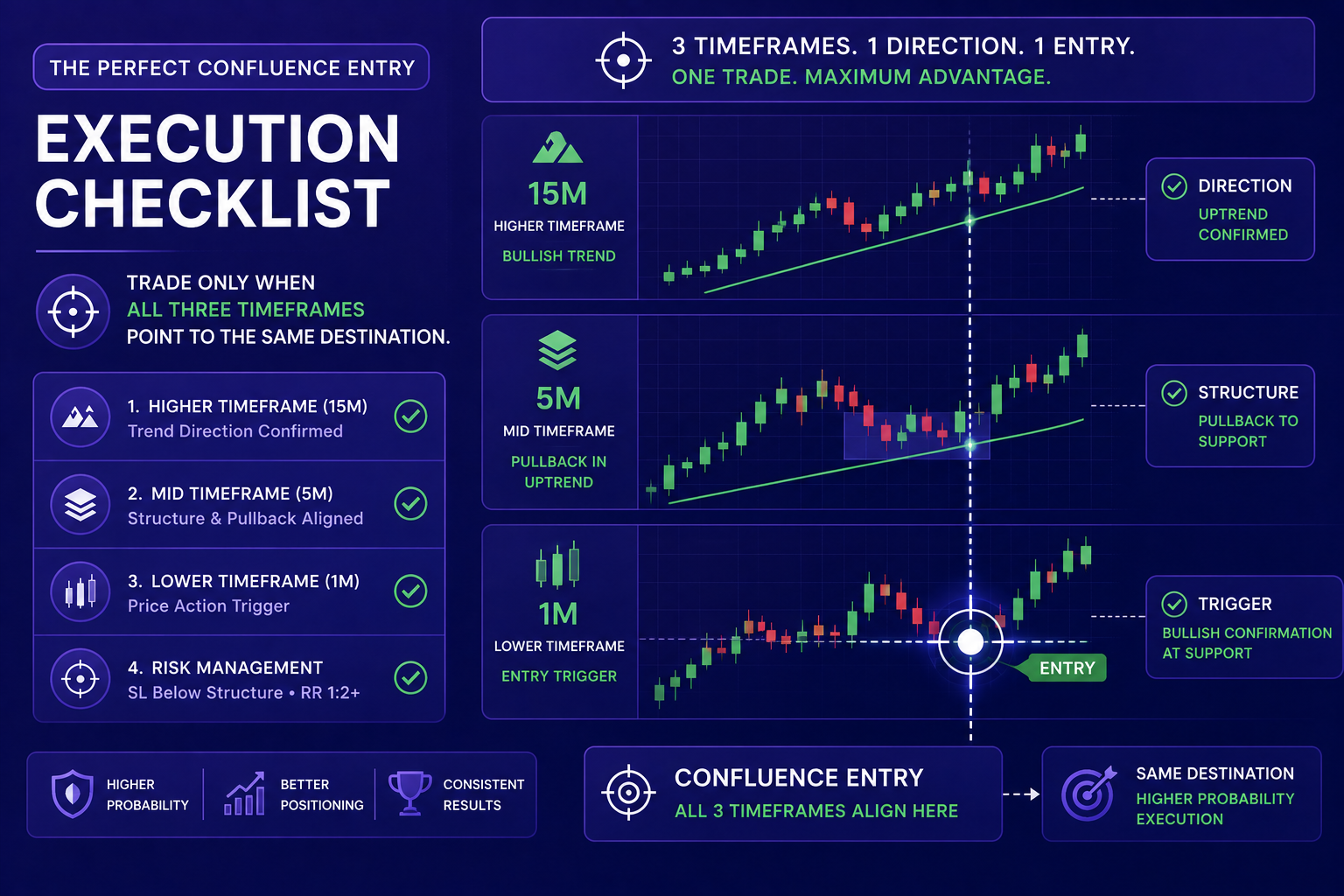 THE PERFECT CONFLUENCE ENTRY

EXECUTION CHECKLIST

TRADE ONLY WHEN ALL THREE TIMEFRAMES POINT TO THE SAME DESTINATION.

1. HIGHER TIMEFRAME (15M)
Trend Direction Confirmed

2. MID TIMEFRAME (5M)
Structure & Pullback Aligned

3. LOWER TIMEFRAME (1M)
Price Action Trigger

4. RISK MANAGEMENT
SL Below Structure • RR 1:2+

HIGHER PROBABILITY

BETTER POSITIONING

CONSISTENT RESULTS

3 TIMEFRAMES. 1 DIRECTION. 1 ENTRY.
ONE TRADE. MAXIMUM ADVANTAGE.

15M
HIGHER TIMEFRAME
BULLISH TREND

DIRECTION
UPTREND CONFIRMED

5M
MID TIMEFRAME
PULLBACK IN UPTREND

STRUCTURE
PULLBACK TO SUPPORT

1M
LOWER TIMEFRAME
ENTRY TRIGGER

ENTRY

TRIGGER
BULLISH CONFIRMATION AT SUPPORT

CONFLUENCE ENTRY
ALL 3 TIMEFRAMES ALIGN HERE

SAME DESTINATION
HIGHER PROBABILITY EXECUTION